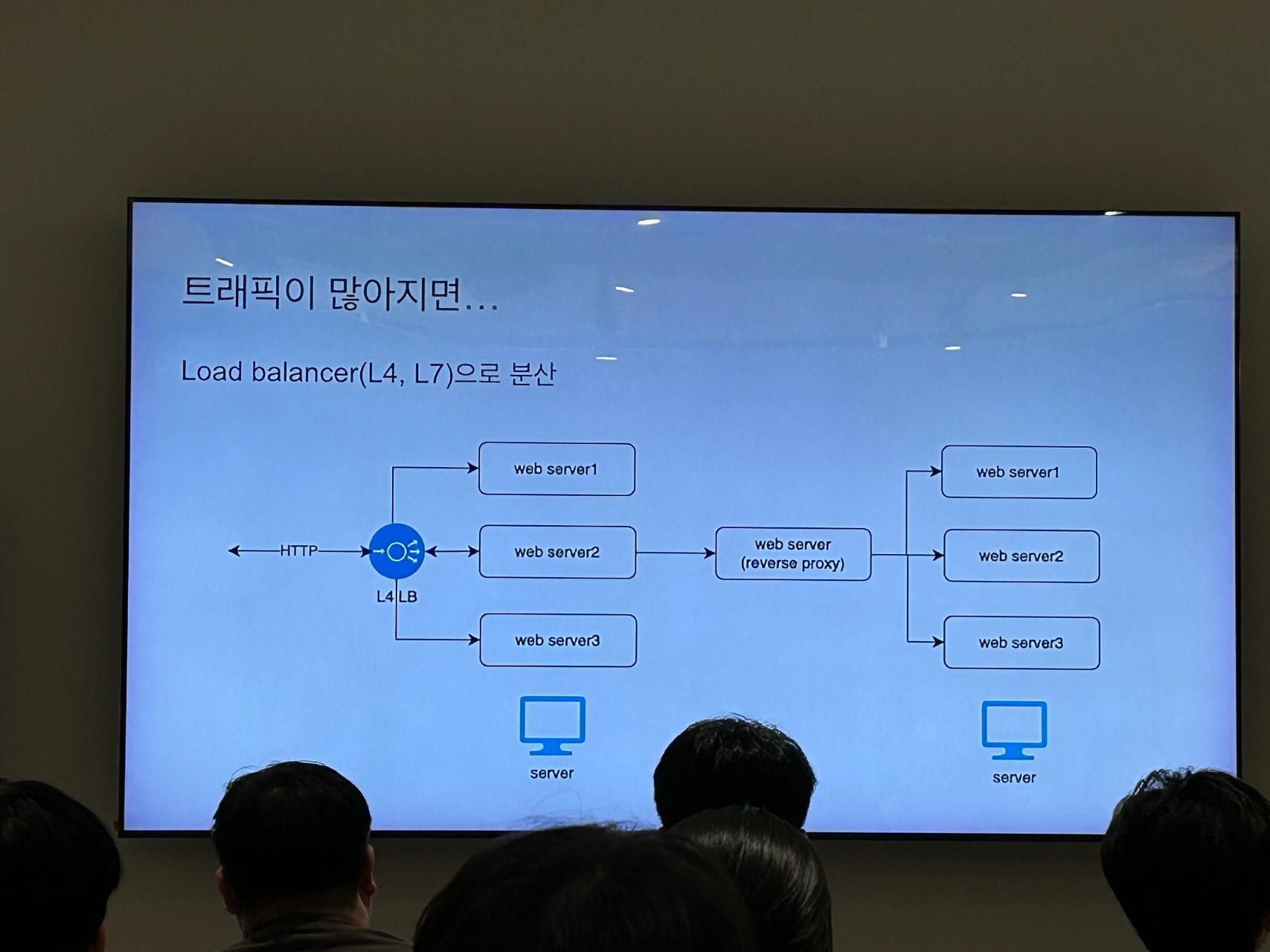 트래픽이 많아지면...

Load balancer(L4, L7)으로 분산

HTTP

L4 LB

web server1

web server2

web server3

server

web server (reverse proxy)

web server1

web server2

web server3

server